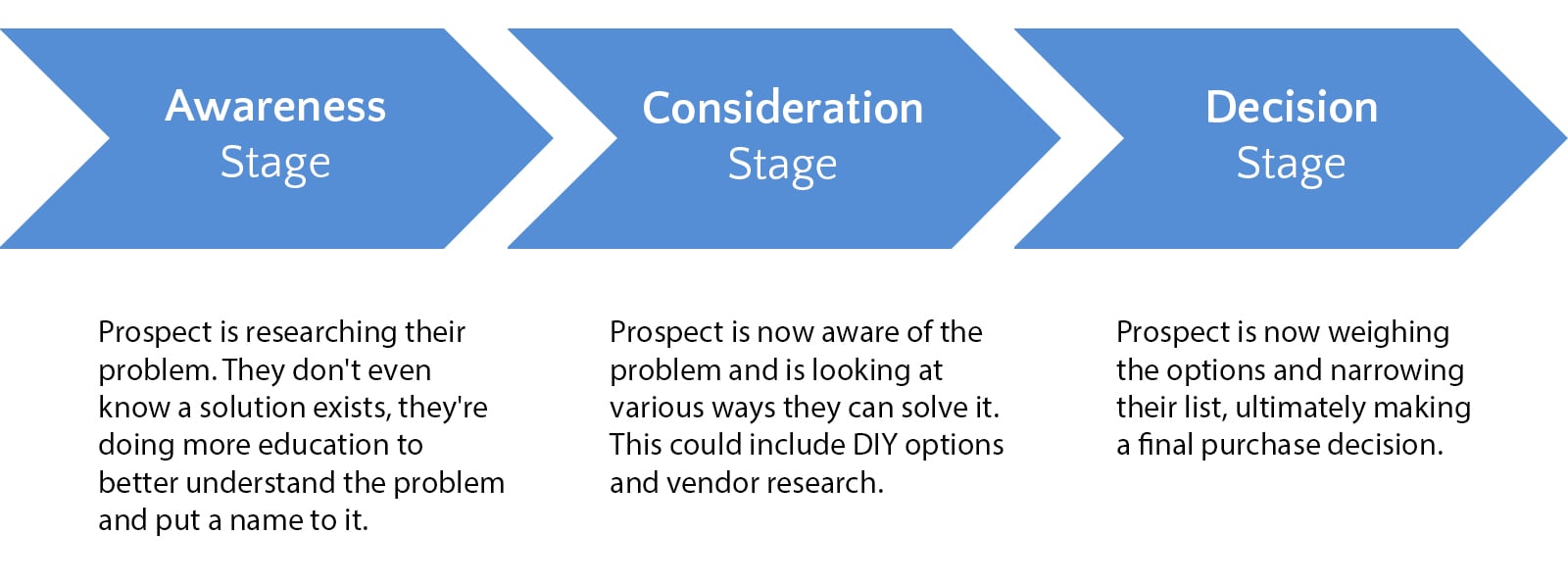 Awareness Stage

Consideration Stage

Decision Stage

Prospect is researching their problem. They don't even know a solution exists, they're doing more education to better understand the problem and put a name to it.

Prospect is now aware of the problem and is looking at various ways they can solve it. This could include DIY options and vendor research.

Prospect is now weighing the options and narrowing their list, ultimately making a final purchase decision.